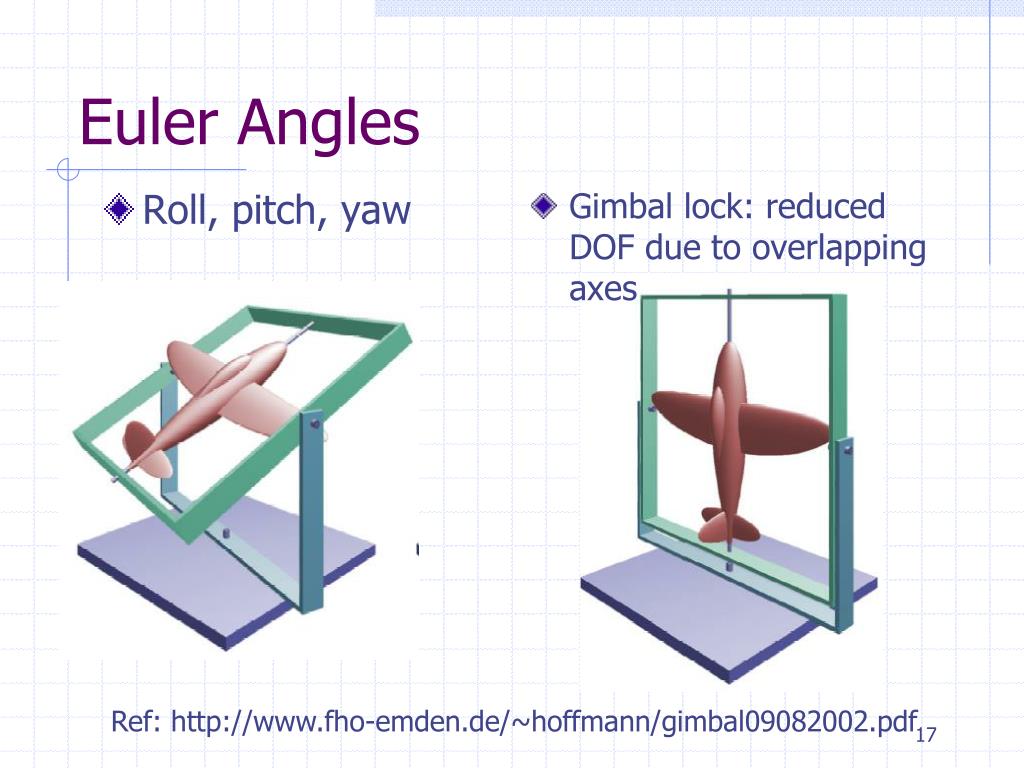 Euler Angles

Roll, pitch, yaw

Gimbal lock: reduced DOF due to overlapping axes

Ref: http://www.fho-emden.de/~hoffmann/gimbal09082002.pdf

17